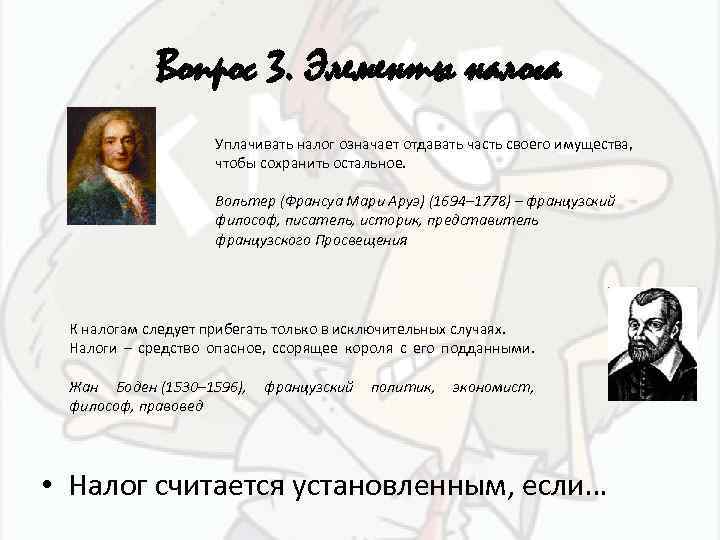 Вопрос 3. Элементы налога

Уплачивать налог означает отдавать часть своего имущества, чтобы сохранить остальное.

Вольтер (Франсуа Мари Аруэ) (1694–1778) – французский философ, писатель, историк, представитель французского Просвещения

К налогам следует прибегать только в исключительных случаях. Налоги – средство опасное, ссорящее короля с его подданными.

Жан Боден (1530–1596), французский политик, экономист, философ, правовед

• Налог считается установленным, если...